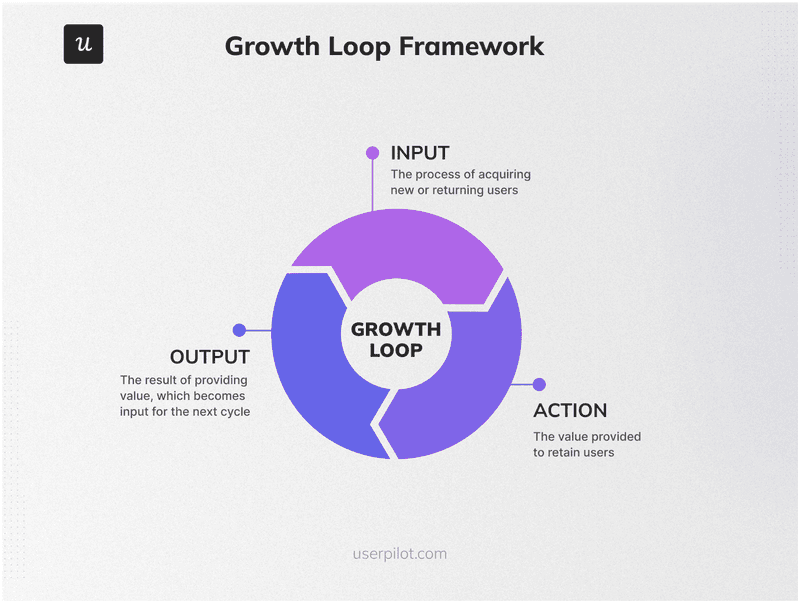 u

Growth Loop Framework

INPUT
The process of acquiring new or returning users

GROWTH LOOP

OUTPUT
The result of providing value, which becomes input for the next cycle

ACTION
The value provided to retain users

userpilot.com